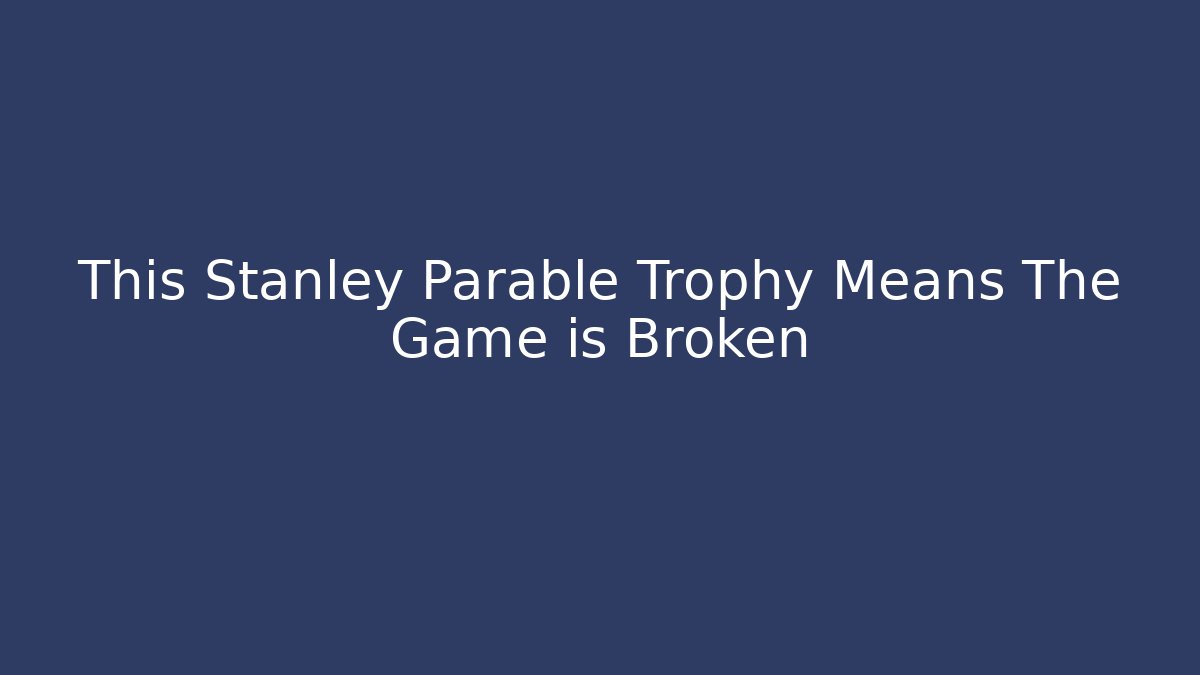 This Stanley Parable Trophy Means The Game is Broken